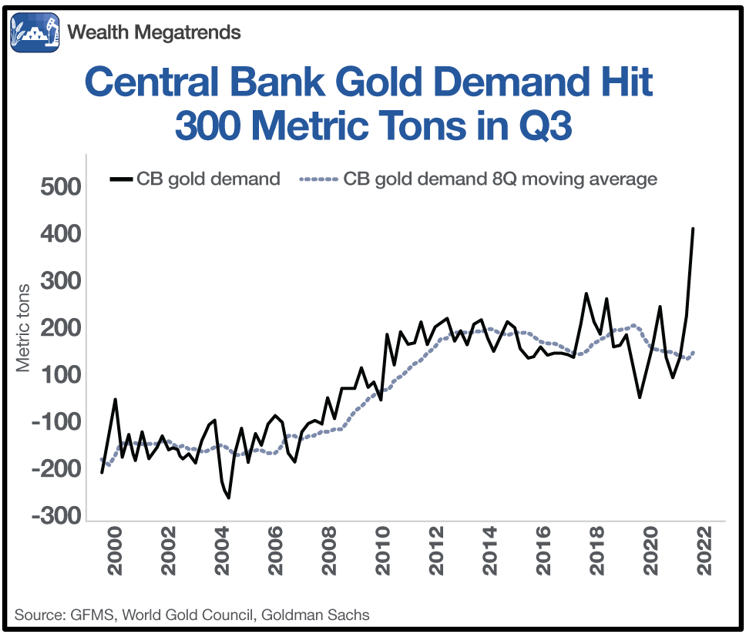 Wealth Megatrends

Central Bank Gold Demand Hit 300 Metric Tons in Q3

CB gold demand
CB gold demand 8Q moving average

Metric tons

500
400
300
200
100
-100
-200
-300

2000
2002
2004
2006
2008
2010
2012
2014
2016
2018
2020
2022

Source: GFMS, World Gold Council, Goldman Sachs